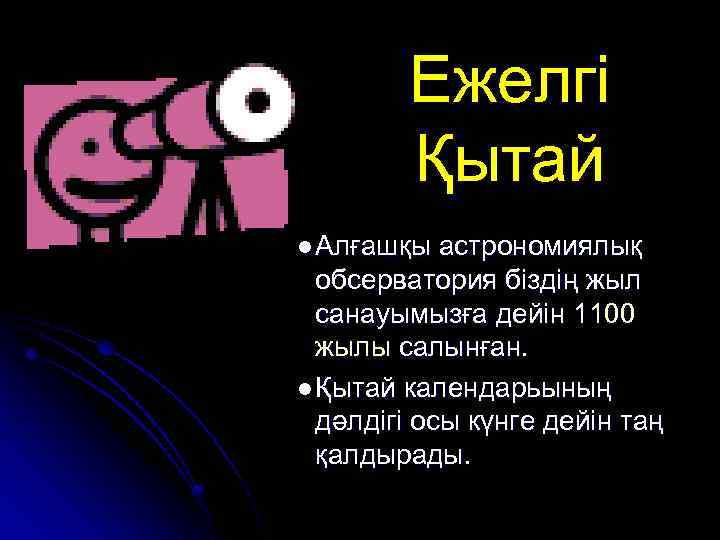 Ежелгі Қытай

● Алғашқы астрономиялық обсерватория біздің жыл санауымызға дейін 1100 жылы салынған.

● Қытай календарьының дәлдігі осы күнге дейін таң қалдырады.